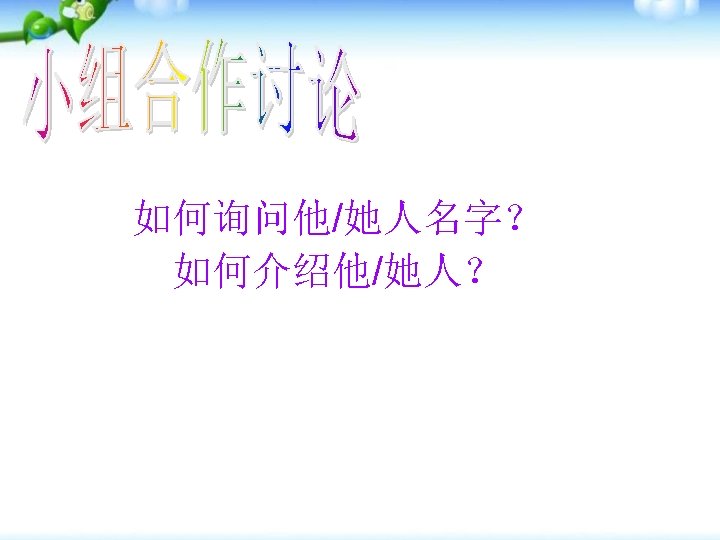 小组合作讨论

如何询问他/她人名字？
如何介绍他/她人？